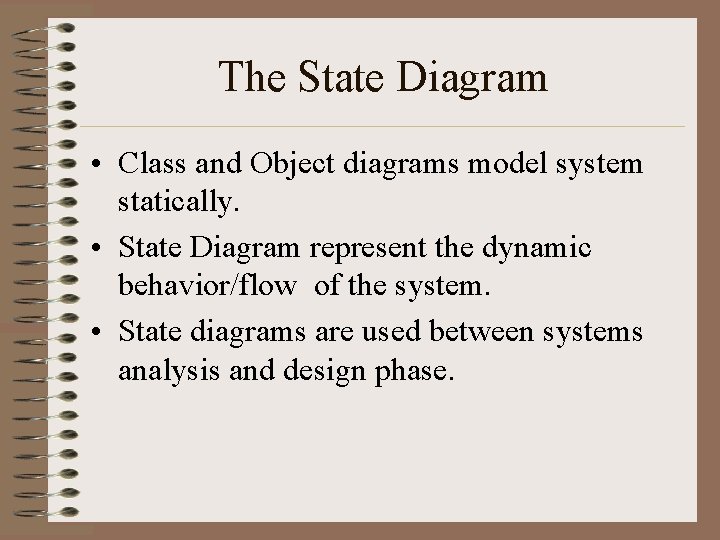 The State Diagram

• Class and Object diagrams model system statically.

• State Diagram represent the dynamic behavior/flow of the system.

• State diagrams are used between systems analysis and design phase.